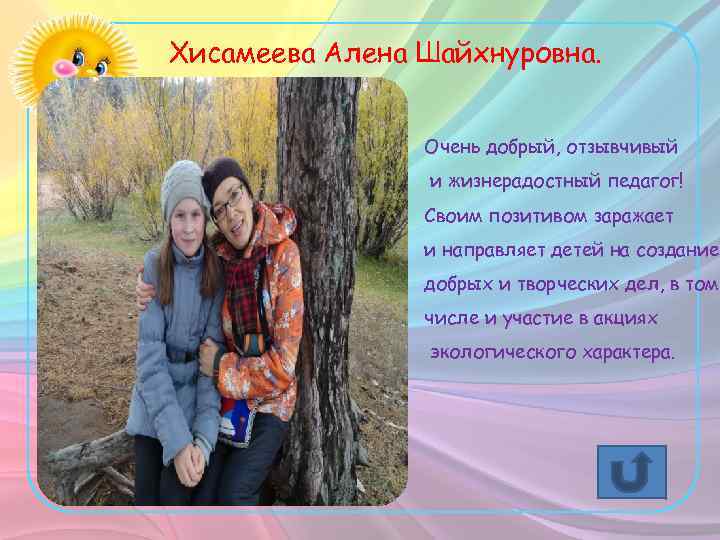 Хисамеева Алена Шайхнуровна.

Очень добрый, отзывчивый и жизнерадостный педагог! Своим позитивом заражает и направляет детей на создание добрых и творческих дел, в том числе и участие в акциях экологического характера.